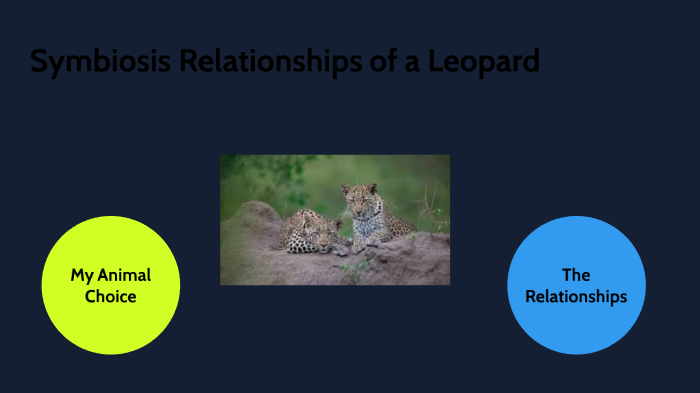 Symbiosis Relationships of a Leopard

My Animal Choice

The Relationships